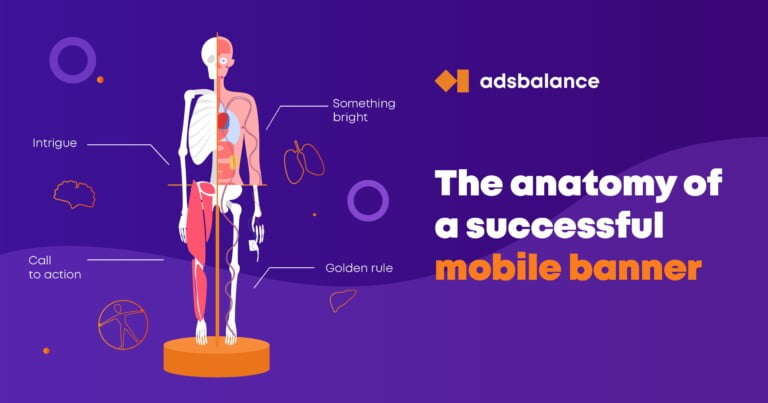 Intrigue

Something bright

Call to action

Golden rule

adsbalance

The anatomy of a successful mobile banner